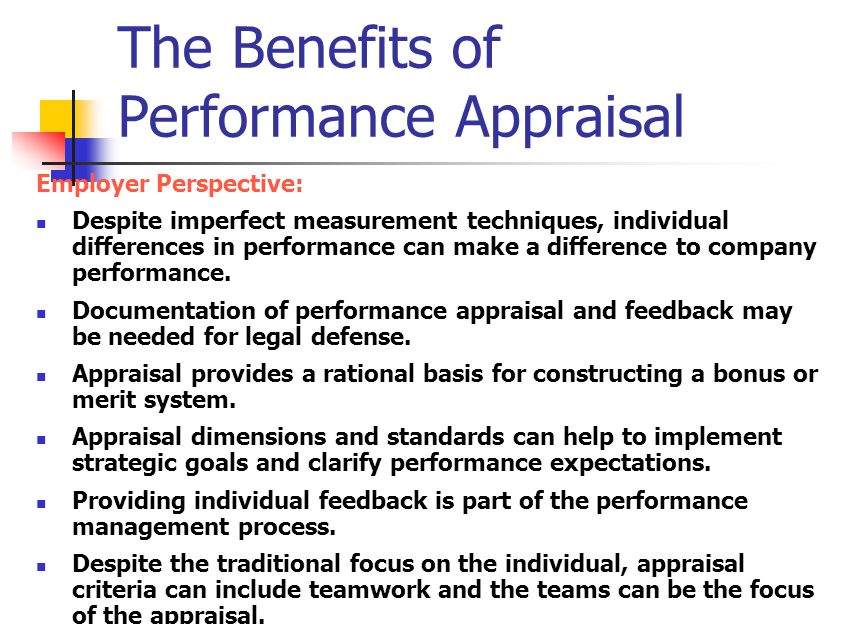 The Benefits of Performance Appraisal

Employer Perspective:

- Despite imperfect measurement techniques, individual differences in performance can make a difference to company performance.
- Documentation of performance appraisal and feedback may be needed for legal defense.
- Appraisal provides a rational basis for constructing a bonus or merit system.
- Appraisal dimensions and standards can help to implement strategic goals and clarify performance expectations.
- Providing individual feedback is part of the performance management process.
- Despite the traditional focus on the individual, appraisal criteria can include teamwork and the teams can be the focus of the appraisal.